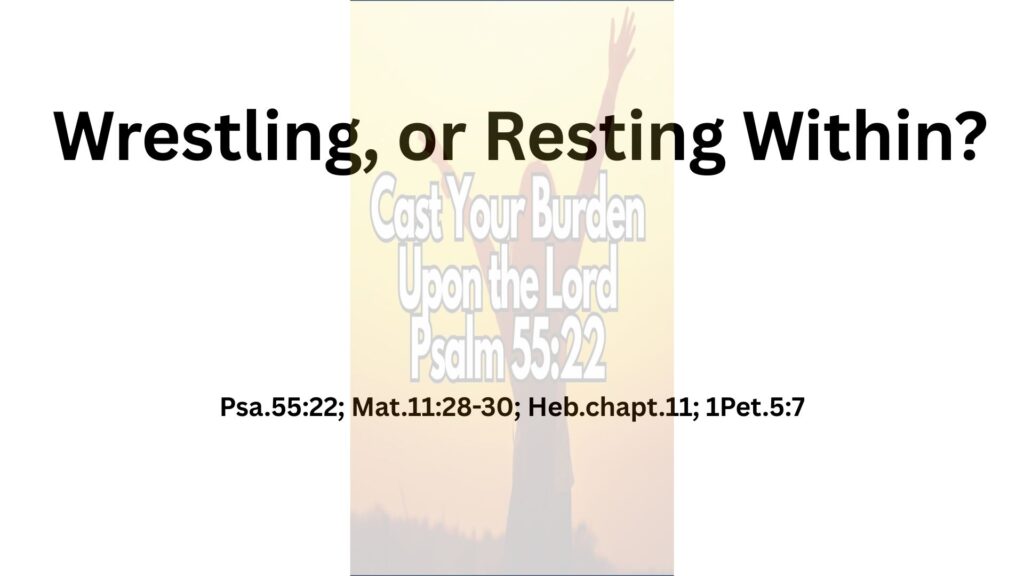 Wrestling, or Resting Within?

Cast Your Burden Upon the Lord Psalm 55:22

Psa.55:22; Mat.11:28-30; Heb.chapt.11; 1Pet.5:7